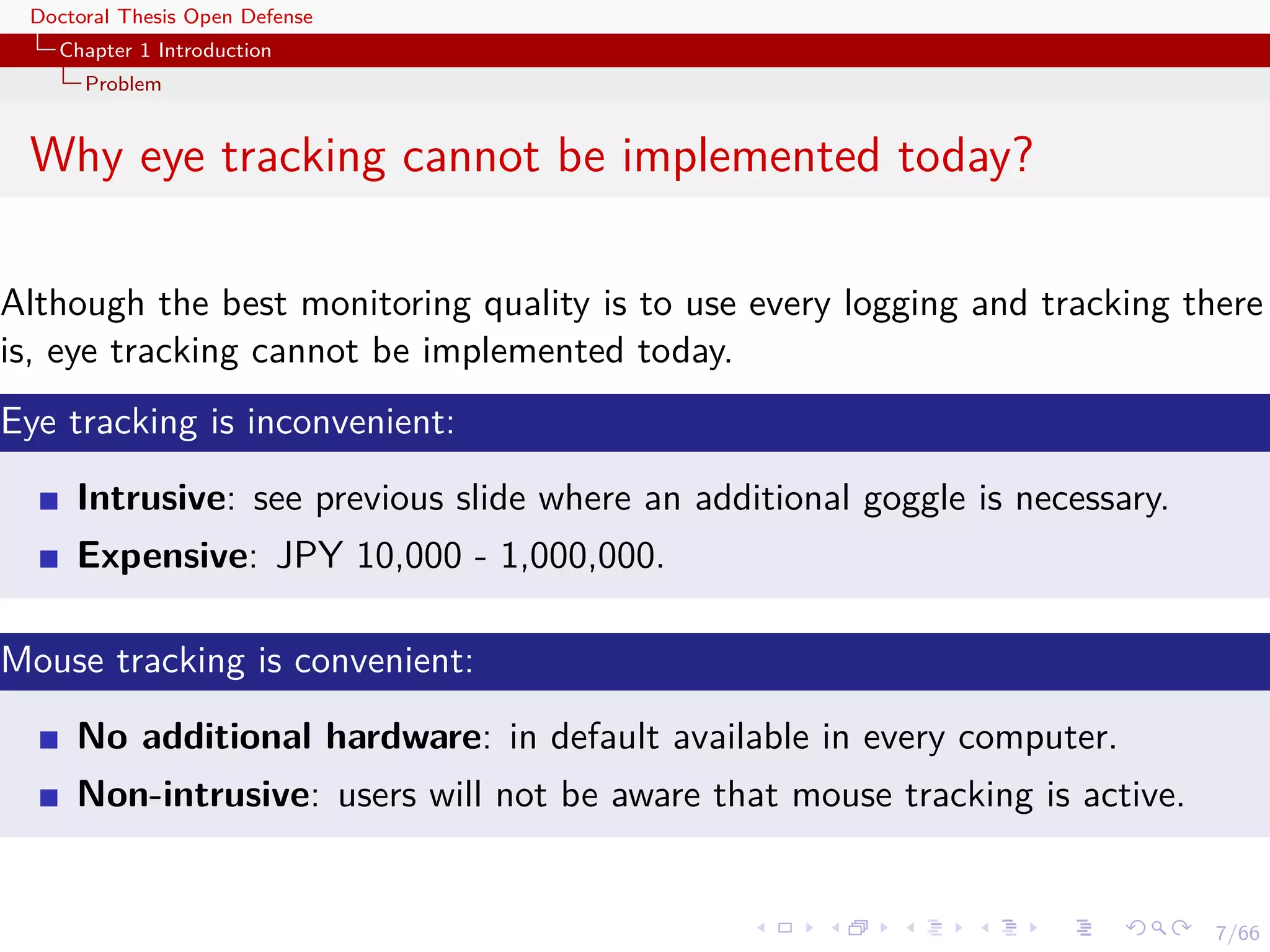 Doctoral Thesis Open Defense
Chapter 1 Introduction
Problem

Why eye tracking cannot be implemented today?

Although the best monitoring quality is to use every logging and tracking there is, eye tracking cannot be implemented today.

Eye tracking is inconvenient:

Intrusive: see previous slide where an additional goggle is necessary.

Expensive: JPY 10,000 - 1,000,000.

Mouse tracking is convenient:

No additional hardware: in default available in every computer.

Non-intrusive: users will not be aware that mouse tracking is active.

7/66